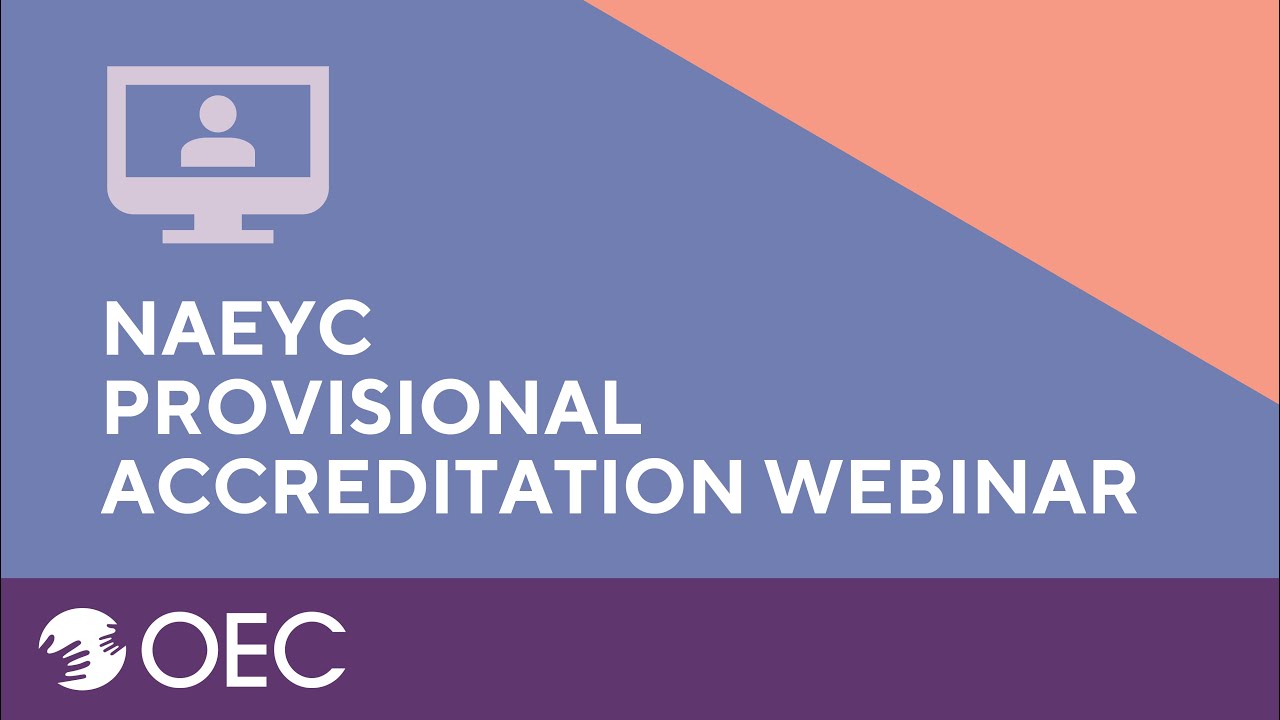 NAEYC
PROVISIONAL
ACCREDITATION WEBINAR

OEC